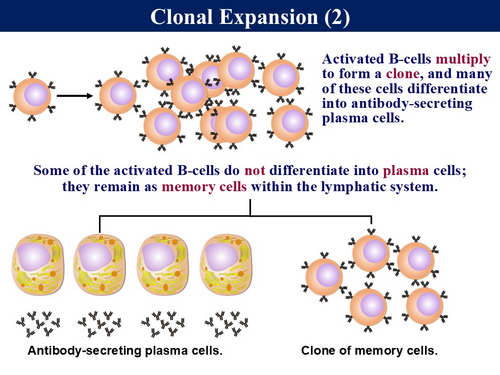 Clonal Expansion (2)

Activated B-cells multiply to form a clone, and many of these cells differentiate into antibody-secreting plasma cells.

Some of the activated B-cells do not differentiate into plasma cells; they remain as memory cells within the lymphatic system.

Antibody-secreting plasma cells.

Clone of memory cells.